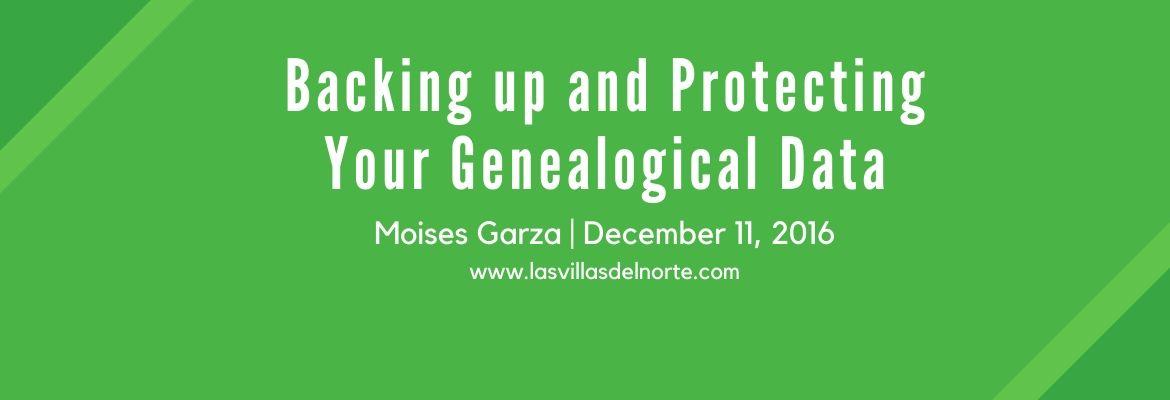 Backing up and Protecting Your Genealogical Data

Moises Garza | December 11, 2016

www.lasvillasdelnorte.com